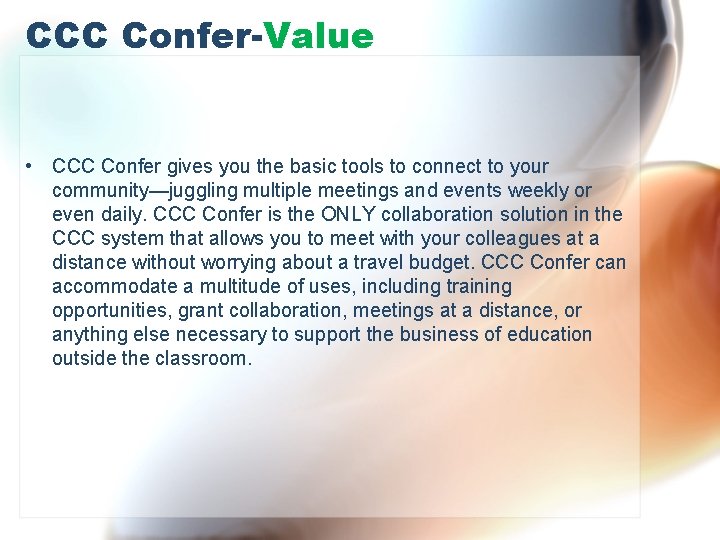 CCC Confer-Value

• CCC Confer gives you the basic tools to connect to your community—juggling multiple meetings and events weekly or even daily. CCC Confer is the ONLY collaboration solution in the CCC system that allows you to meet with your colleagues at a distance without worrying about a travel budget. CCC Confer can accommodate a multitude of uses, including training opportunities, grant collaboration, meetings at a distance, or anything else necessary to support the business of education outside the classroom.